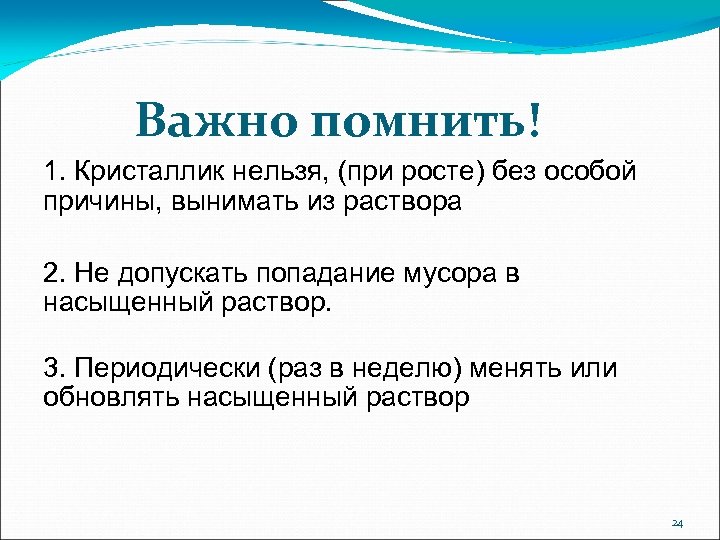 Важно помнить!

1. Кристаллик нельзя, (при росте) без особой причины, вынимать из раствора

2. Не допускать попадание мусора в насыщенный раствор.

3. Периодически (раз в неделю) менять или обновлять насыщенный раствор

24